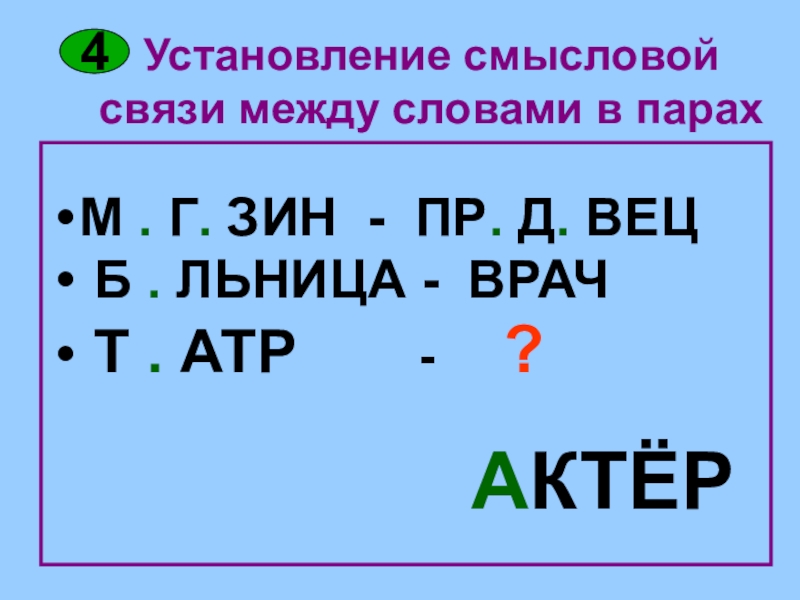 4 Установление смысловой связи между словами в парах

• М . Г. ЗИН - ПР. Д. ВЕЦ
• Б . ЛЬНИЦА - ВРАЧ
• Т . АТР - ?

АКТЁР